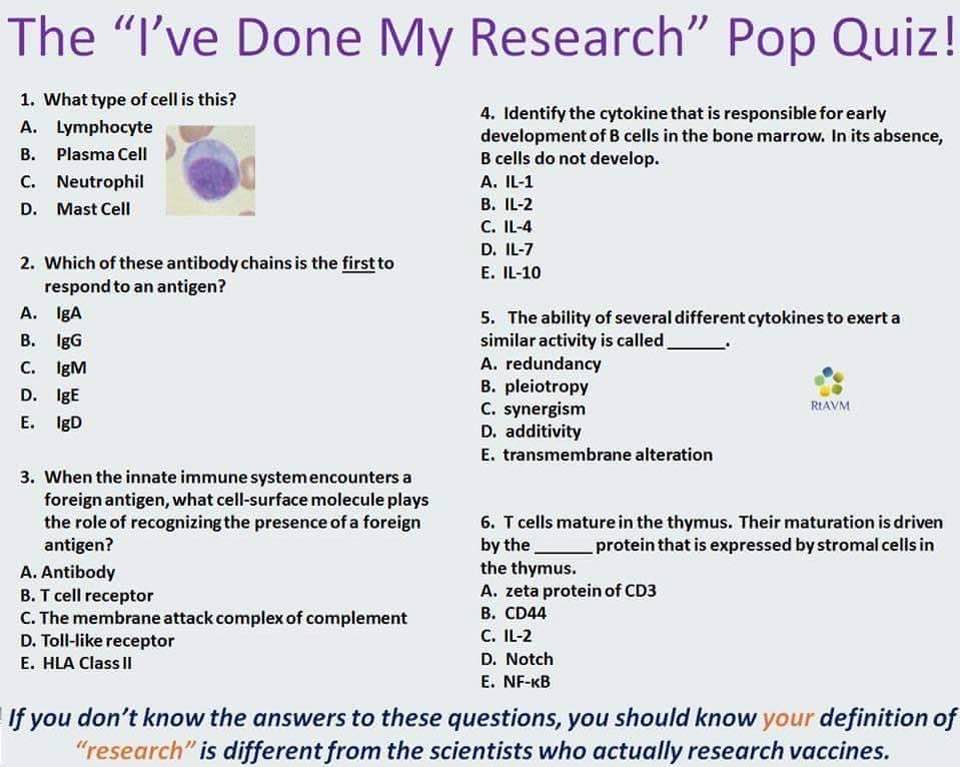 The “I’ve Done My Research” Pop Quiz!

1. What type of cell is this?
A. Lymphocyte
B. Plasma Cell
C. Neutrophil
D. Mast Cell

2. Which of these antibody chains is the first to respond to an antigen?
A. IgA
B. IgG
C. IgM
D. IgE
E. IgD

3. When the innate immune system encounters a foreign antigen, what cell-surface molecule plays the role of recognizing the presence of a foreign antigen?
A. Antibody
B. T cell receptor
C. The membrane attack complex of complement
D. Toll-like receptor
E. HLA Class II

4. Identify the cytokine that is responsible for early development of B cells in the bone marrow. In its absence, B cells do not develop.
A. IL-1
B. IL-2
C. IL-4
D. IL-7
E. IL-10

5. The ability of several different cytokines to exert a similar activity is called ______.
A. redundancy
B. pleiotropy
C. synergism
D. additivity
E. transmembrane alteration

RtAVM

6. T cells mature in the thymus. Their maturation is driven by the ______ protein that is expressed by stromal cells in the thymus.
A. zeta protein of CD3
B. CD44
C. IL-2
D. Notch
E. NF-κB

If you don’t know the answers to these questions, you should know your definition of “research” is different from the scientists who actually research vaccines.